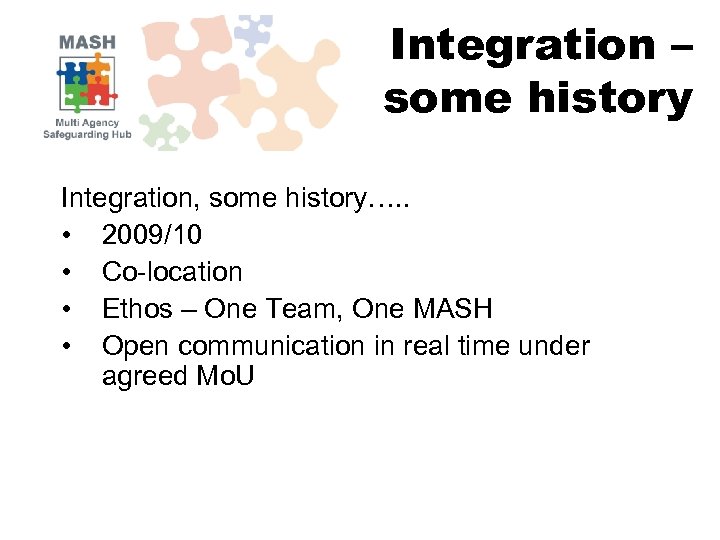 MASH
Multi Agency
Safeguarding Hub

Integration – some history

Integration, some history…..
• 2009/10
• Co-location
• Ethos – One Team, One MASH
• Open communication in real time under agreed MoU